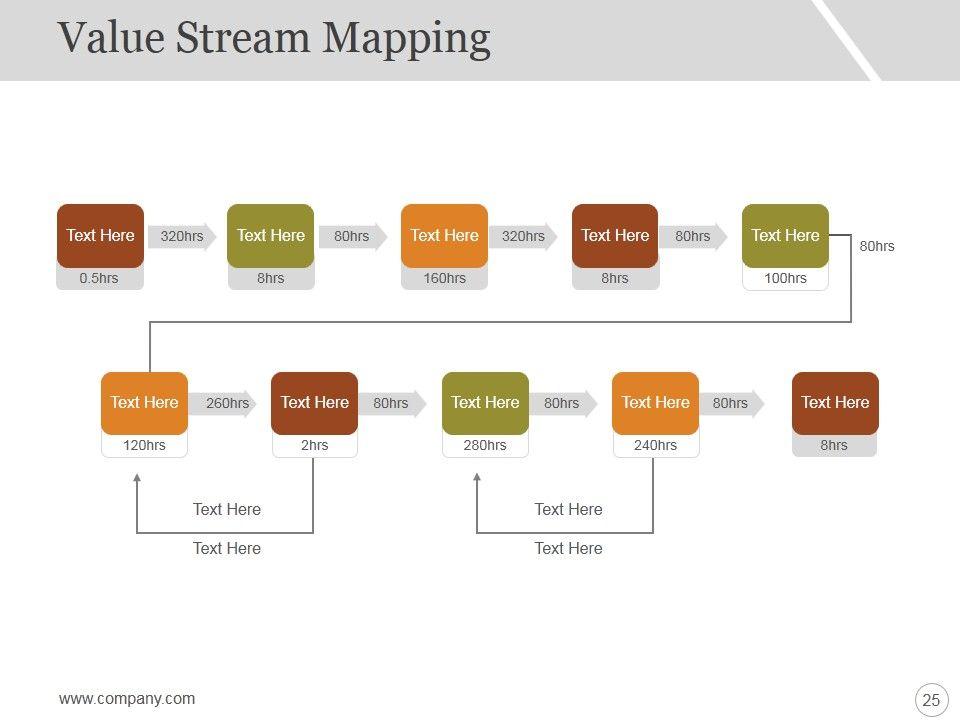 Value Stream Mapping

Text Here
0.5hrs
320hrs
Text Here
8hrs
80hrs
Text Here
160hrs
320hrs
Text Here
8hrs
80hrs
Text Here
100hrs
80hrs

Text Here
120hrs
260hrs
Text Here
2hrs
80hrs
Text Here
280hrs
80hrs
Text Here
240hrs
80hrs
Text Here
8hrs

Text Here
Text Here
Text Here
Text Here

www.company.com
25